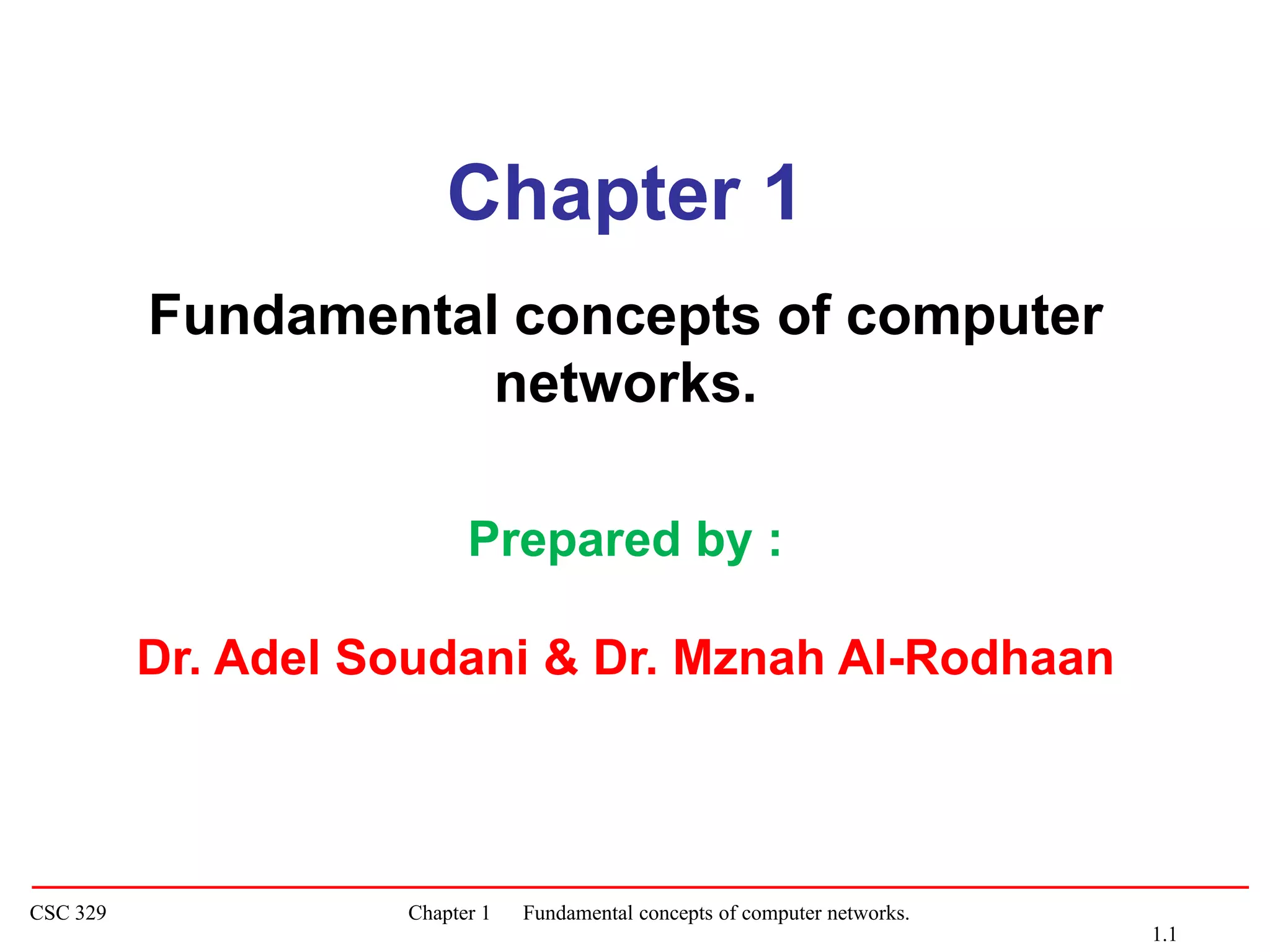 Chapter 1

Fundamental concepts of computer networks.

Prepared by :

Dr. Adel Soudani & Dr. Mznah Al-Rodhaan

CSC 329

Chapter 1 Fundamental concepts of computer networks.

1.1